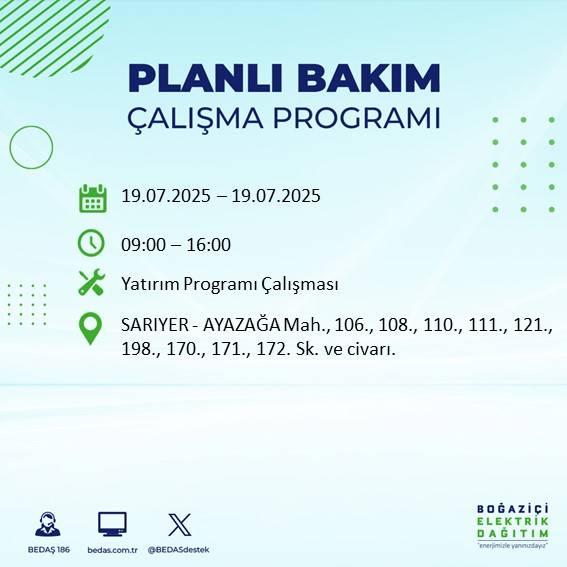 PLANLI BAKIM
ÇALIŞMA PROGRAMI

19.07.2025 – 19.07.2025

09:00 – 16:00

Yatırım Programı Çalışması

SARIYER - AYAZAĞA Mah., 106., 108., 110., 111., 121., 198., 170., 171., 172. Sk. ve civarı.

BEDAŞ 186
bedas.com.tr
@BEDASdestek

BOĞAZİÇİ
ELEKTRİK
DAĞITIM
"enerjimizle yanınızdayız"